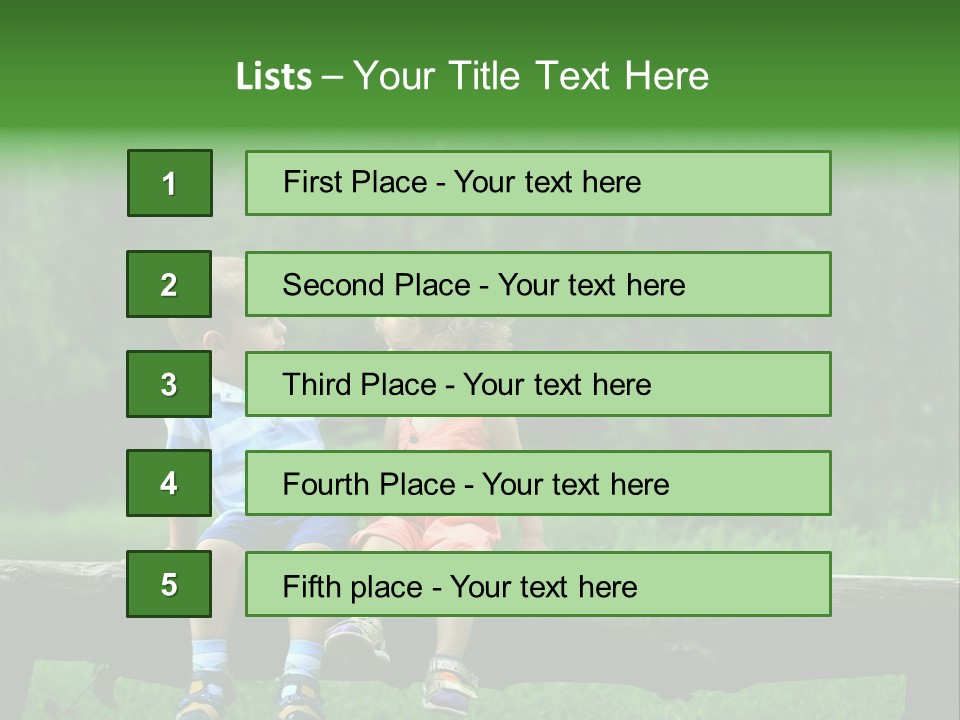 Lists – Your Title Text Here

1
First Place - Your text here

2
Second Place - Your text here

3
Third Place - Your text here

4
Fourth Place - Your text here

5
Fifth place - Your text here